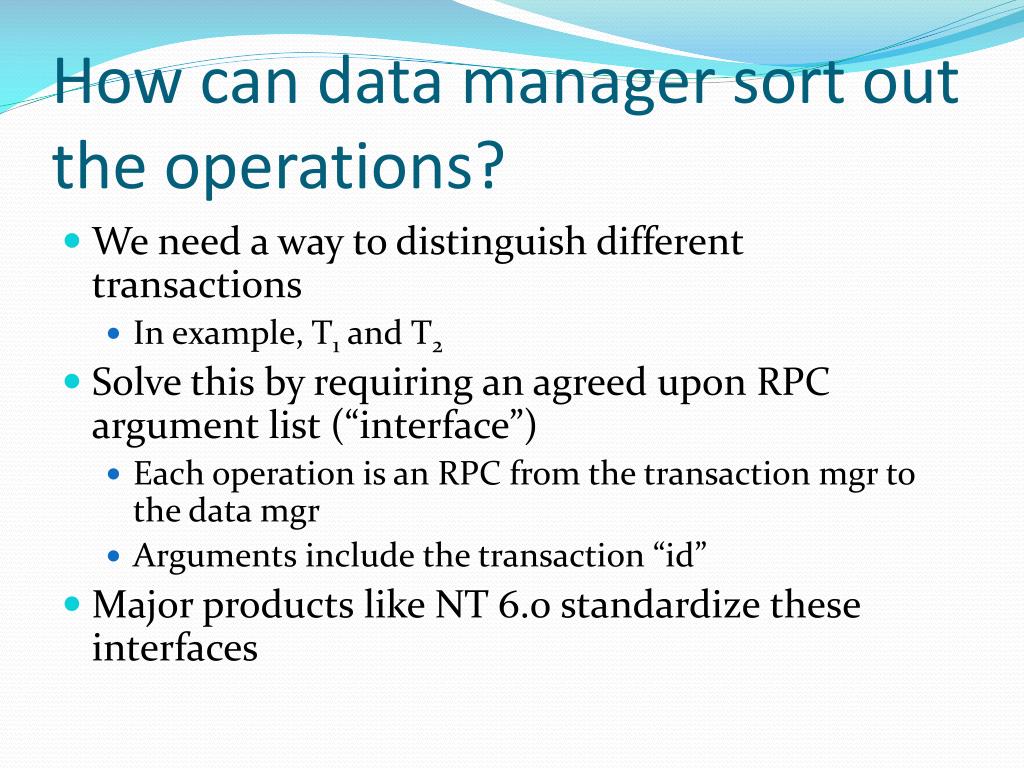 How can data manager sort out the operations?

We need a way to distinguish different transactions

In example, $T_1$ and $T_2$

Solve this by requiring an agreed upon RPC argument list (“interface”)

Each operation is an RPC from the transaction mgr to the data mgr

Arguments include the transaction “id”

Major products like NT 6.0 standardize these interfaces